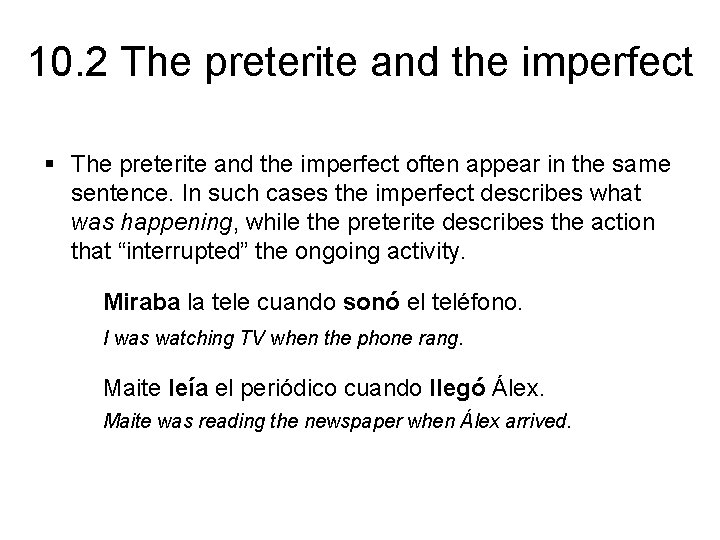 10.2 The preterite and the imperfect

▪ The preterite and the imperfect often appear in the same sentence. In such cases the imperfect describes what was happening, while the preterite describes the action that “interrupted” the ongoing activity.

Miraba la tele cuando sonó el teléfono.
I was watching TV when the phone rang.

Maite leía el periódico cuando llegó Álex.
Maite was reading the newspaper when Álex arrived.